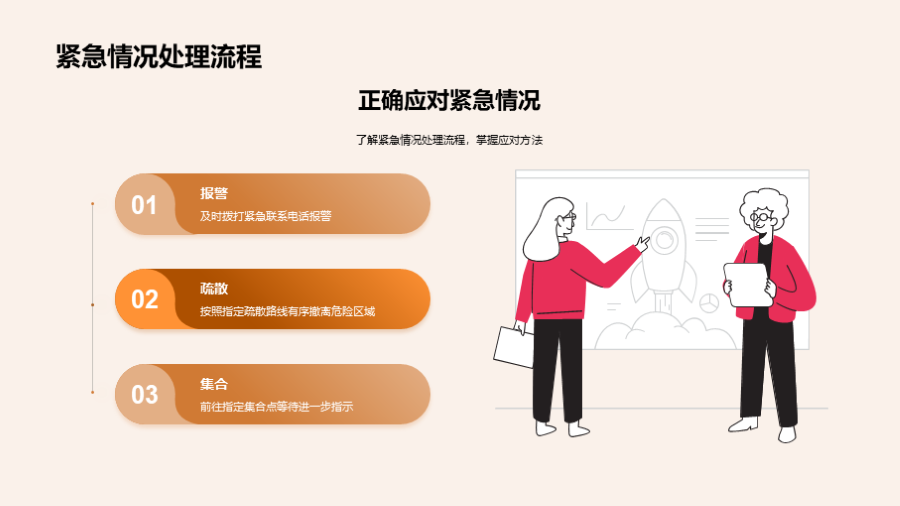 紧急情况处理流程

正确应对紧急情况

了解紧急情况处理流程，掌握应对方法

01
报警
及时拨打紧急联系电话报警

02
疏散
按照指定疏散路线有序撤离危险区域

03
集合
前往指定集合点等待进一步指示